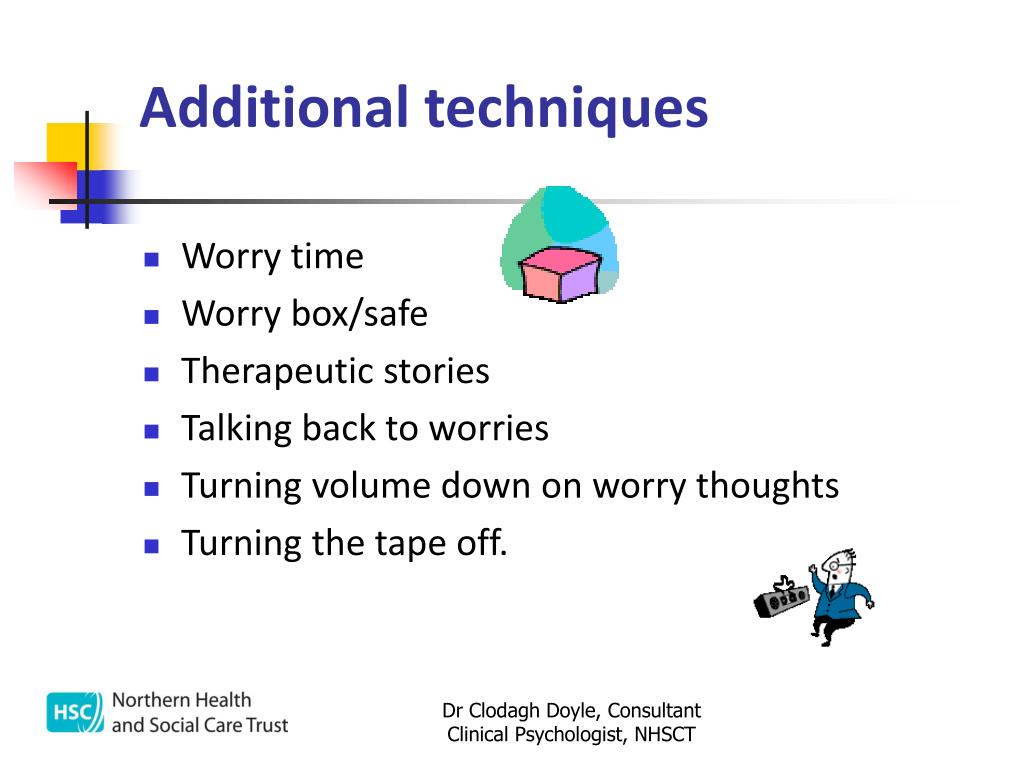 Additional techniques

- Worry time
- Worry box/safe
- Therapeutic stories
- Talking back to worries
- Turning volume down on worry thoughts
- Turning the tape off.

HSC Northern Health and Social Care Trust

Dr Clodagh Doyle, Consultant Clinical Psychologist, NHSCT